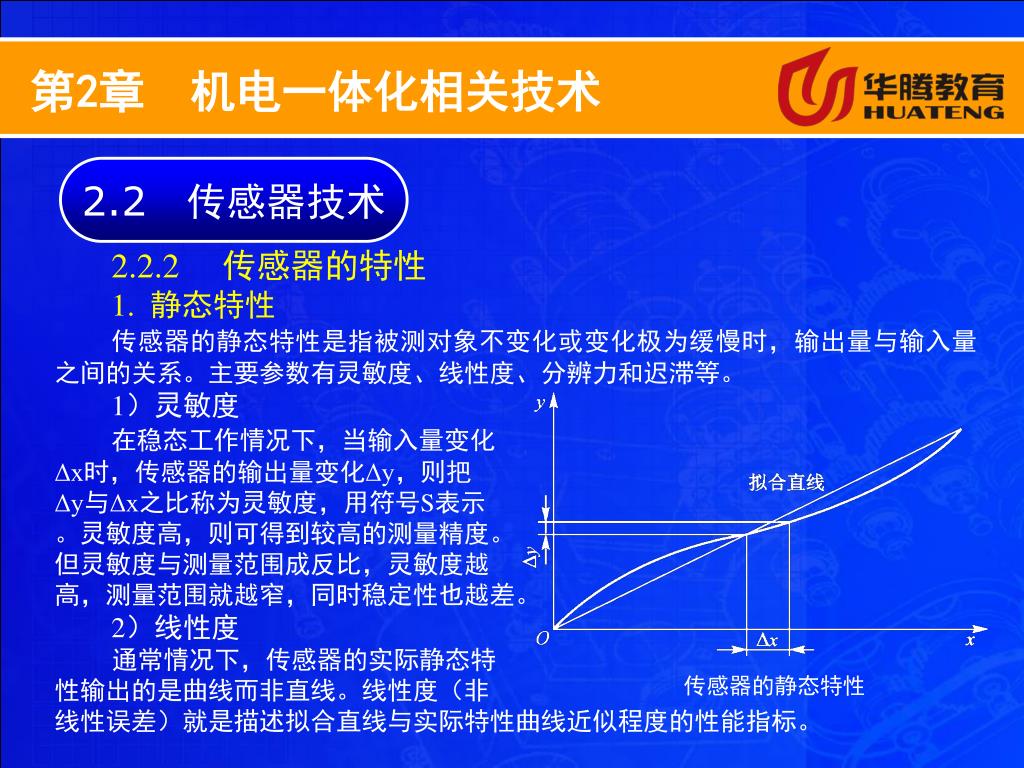 第2章　机电一体化相关技术

华腾教育
HUATENG

2.2　传感器技术

2.2.2　传感器的特性

1. 静态特性

传感器的静态特性是指被测对象不变化或变化极为缓慢时，输出量与输入量之间的关系。主要参数有灵敏度、线性度、分辨力和迟滞等。

1）灵敏度

在稳态工作情况下，当输入量变化Δx时，传感器的输出量变化Δy，则把Δy与Δx之比称为灵敏度，用符号S表示。灵敏度高，则可得到较高的测量精度。但灵敏度与测量范围成反比，灵敏度越高，测量范围就越窄，同时稳定性也越差。

2）线性度

通常情况下，传感器的实际静态特性输出的是曲线而非直线。线性度（非线性误差）就是描述拟合直线与实际特性曲线近似程度的性能指标。

y
拟合直线
Δy
O
Δx
x
传感器的静态特性